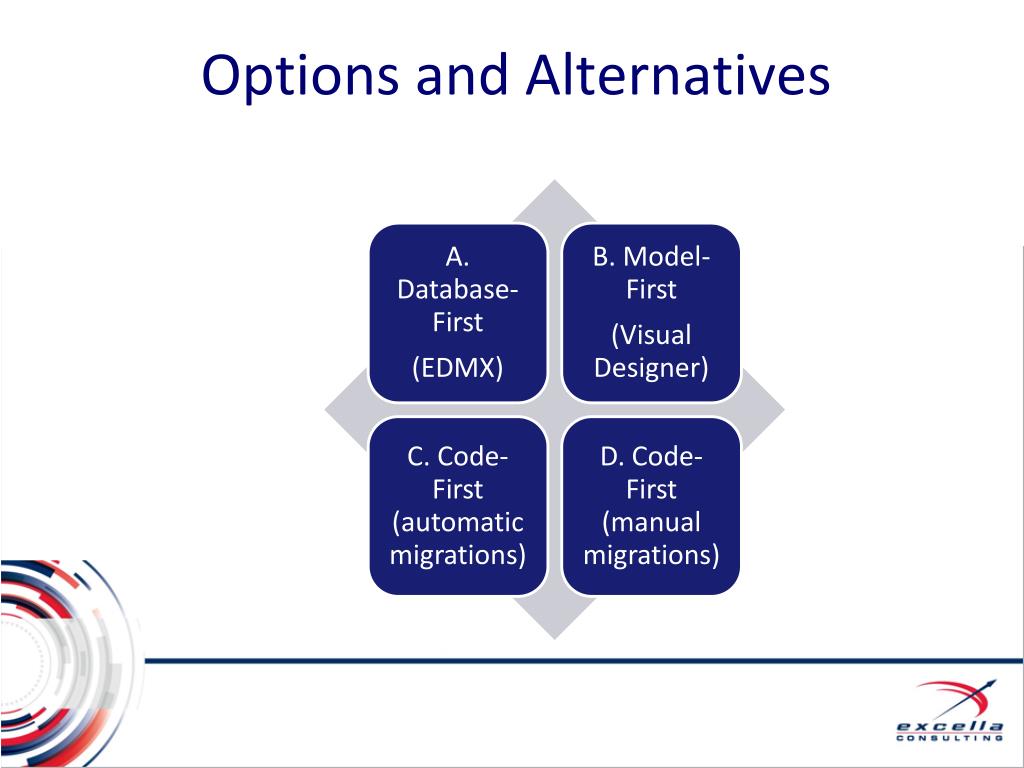 Options and Alternatives

A. Database-First

(EDMX)

B. Model-First

(Visual Designer)

C. Code-First (automatic migrations)

D. Code-First (manual migrations)

excella CONSULTING